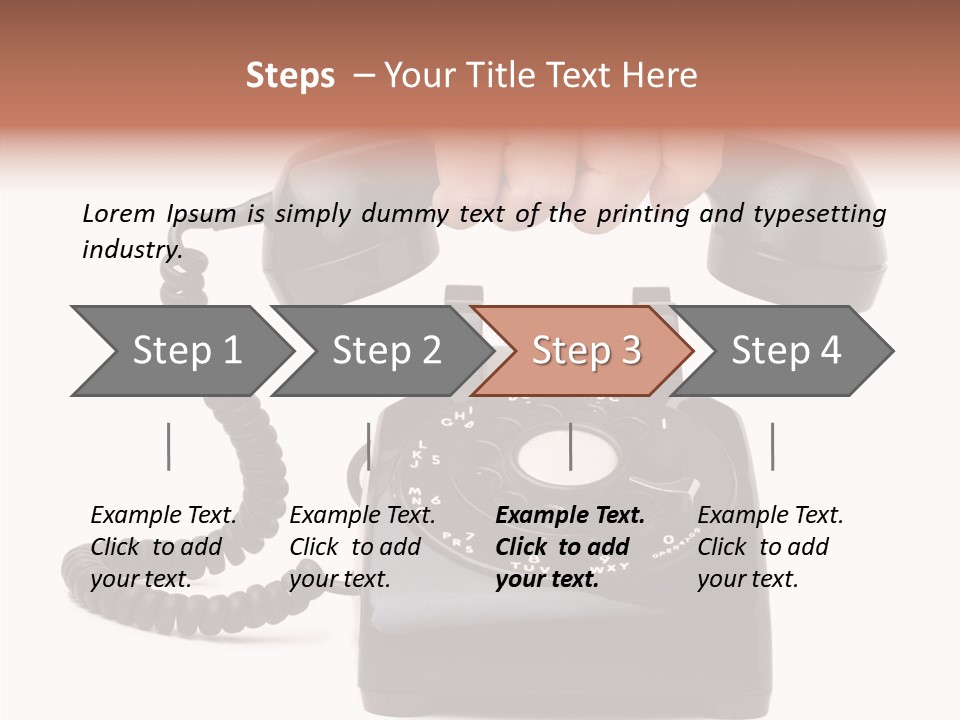 Steps – Your Title Text Here

Lorem Ipsum is simply dummy text of the printing and typesetting industry.

Step 1

Step 2

Step 3

Step 4

Example Text. Click to add your text.

Example Text. Click to add your text.

Example Text. Click to add your text.

Example Text. Click to add your text.